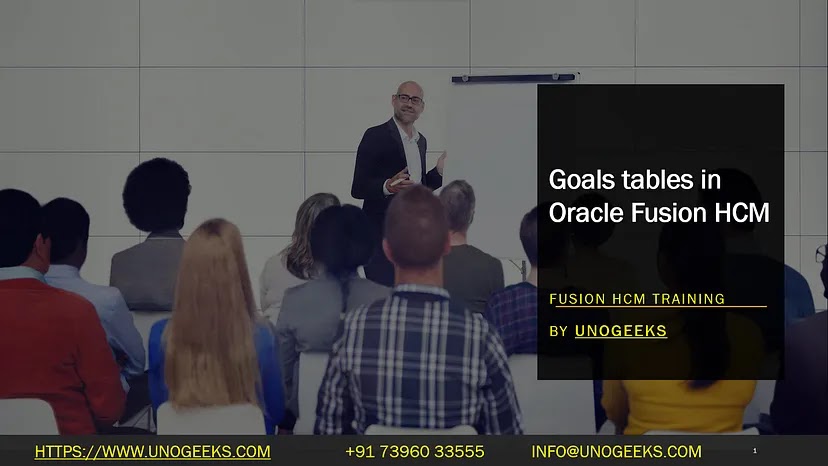 Goals tables in Oracle Fusion HCM

FUSION HCM TRAINING

BY UNOGEEKS

HTTPS://WWW.UNOGEEKS.COM +91 73960 33555 INFO@UNOGEEKS.COM 1